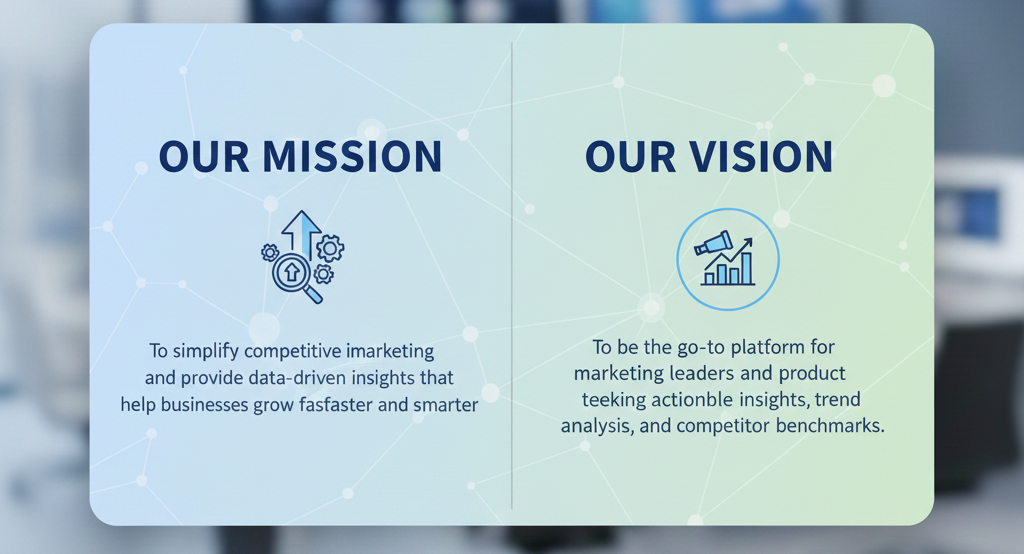 OUR MISSION

To simplify competitive imarketing and provide data-driven insights that help businesses grow fasfaster and smarter

OUR VISION

To be the go-to platform for marketing leaders and product teeking actionble insights, trend analysis, and competitor benchmarks.